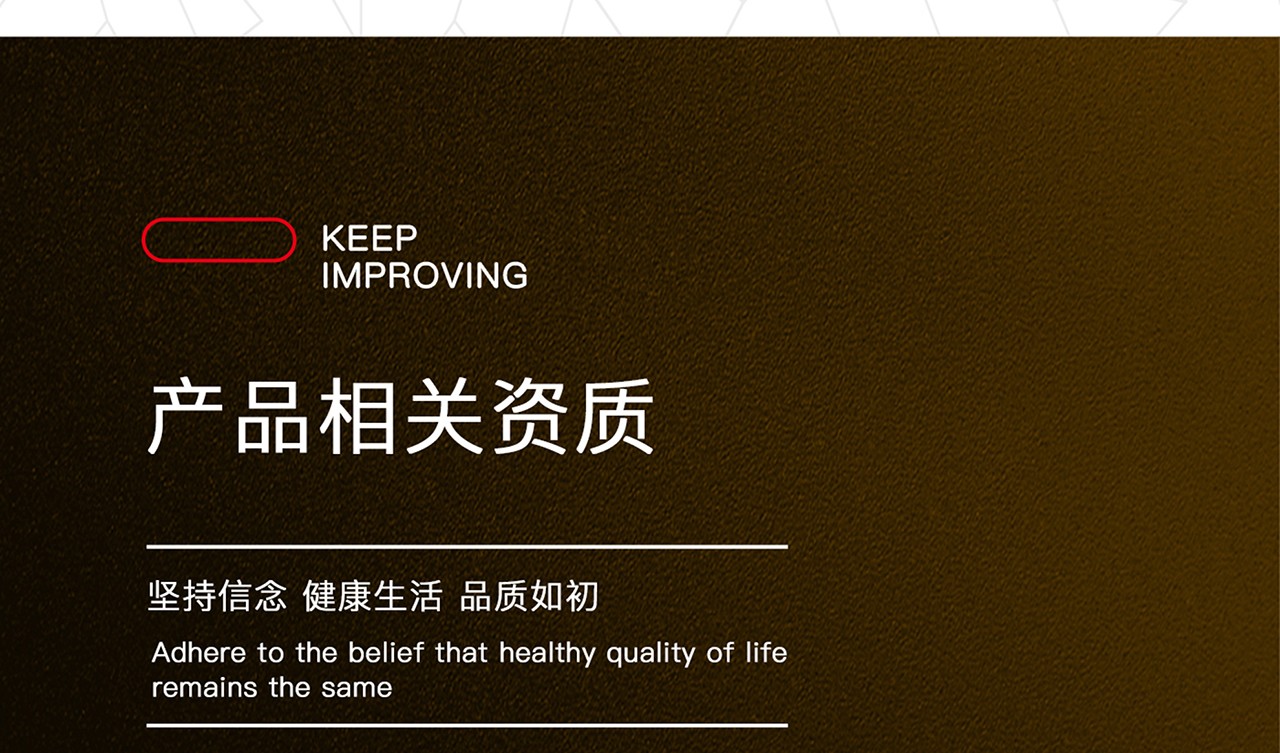 KEEP
IMPROVING

产品相关资质

坚持信念 健康生活 品质如初

Adhere to the belief that healthy quality of life remains the same